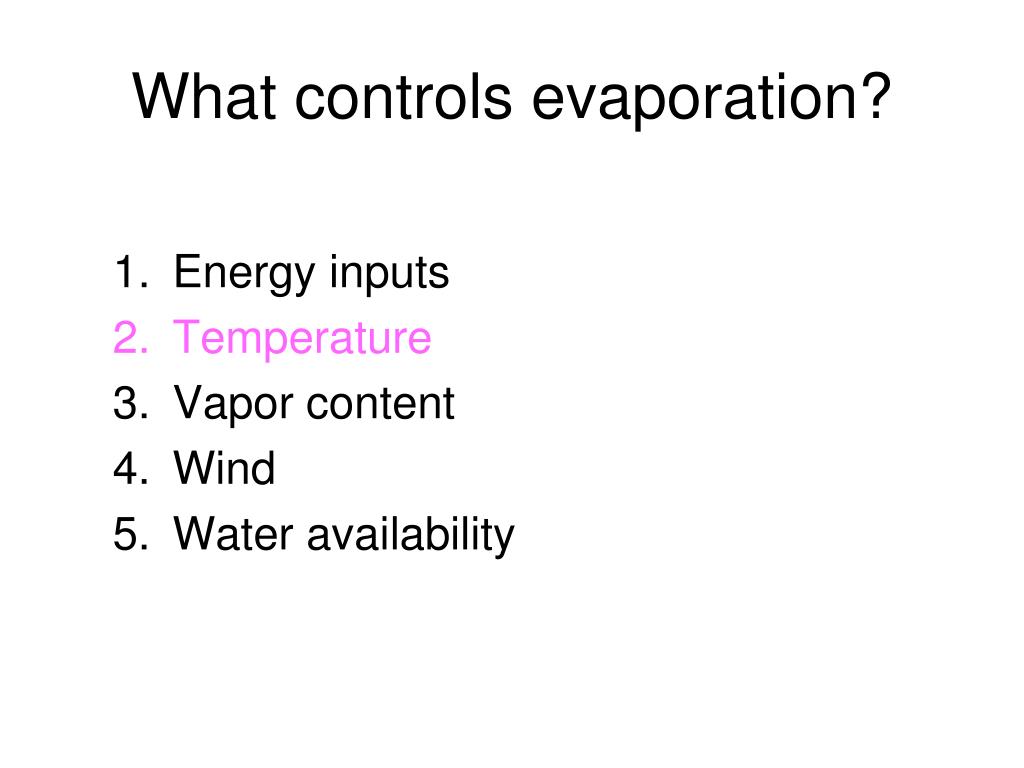 What controls evaporation?

1. Energy inputs
2. Temperature
3. Vapor content
4. Wind
5. Water availability